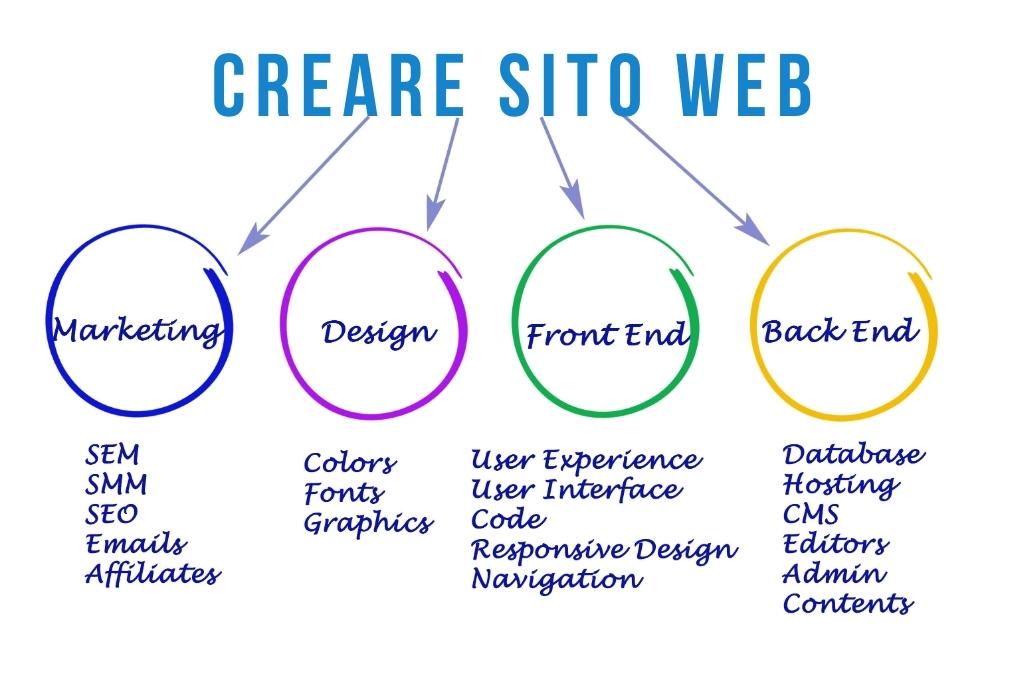 CREARE SITO WEB

Marketing

SEM
SMM
SEO
Emails
Affiliates

Design

Colors
Fonts
Graphics

Front End

User Experience
User Interface
Code
Responsive Design
Navigation

Back End

Database
Hosting
CMS
Editors
Admin
Contents